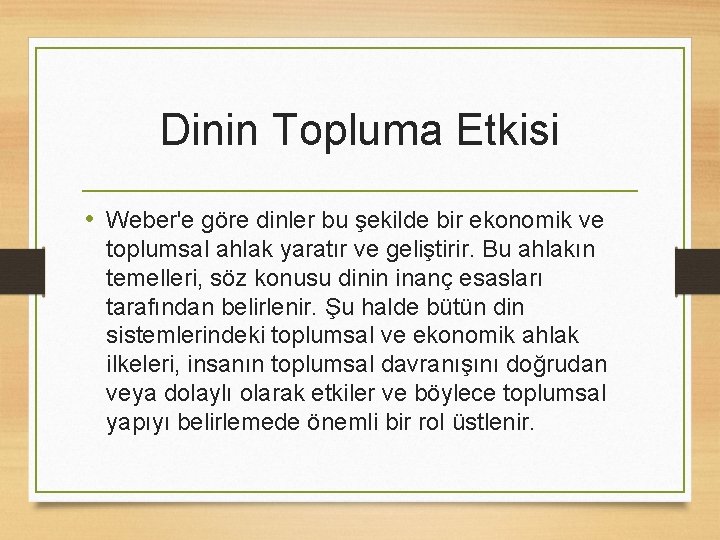 Dinin Topluma Etkisi

• Weber'e göre dinler bu şekilde bir ekonomik ve toplumsal ahlak yaratır ve geliştirir. Bu ahlakın temelleri, söz konusu dinin inanç esasları tarafından belirlenir. Şu halde bütün din sistemlerindeki toplumsal ve ekonomik ahlak ilkeleri, insanın toplumsal davranışını doğrudan veya dolaylı olarak etkiler ve böylece toplumsal yapıyı belirlemede önemli bir rol üstlenir.